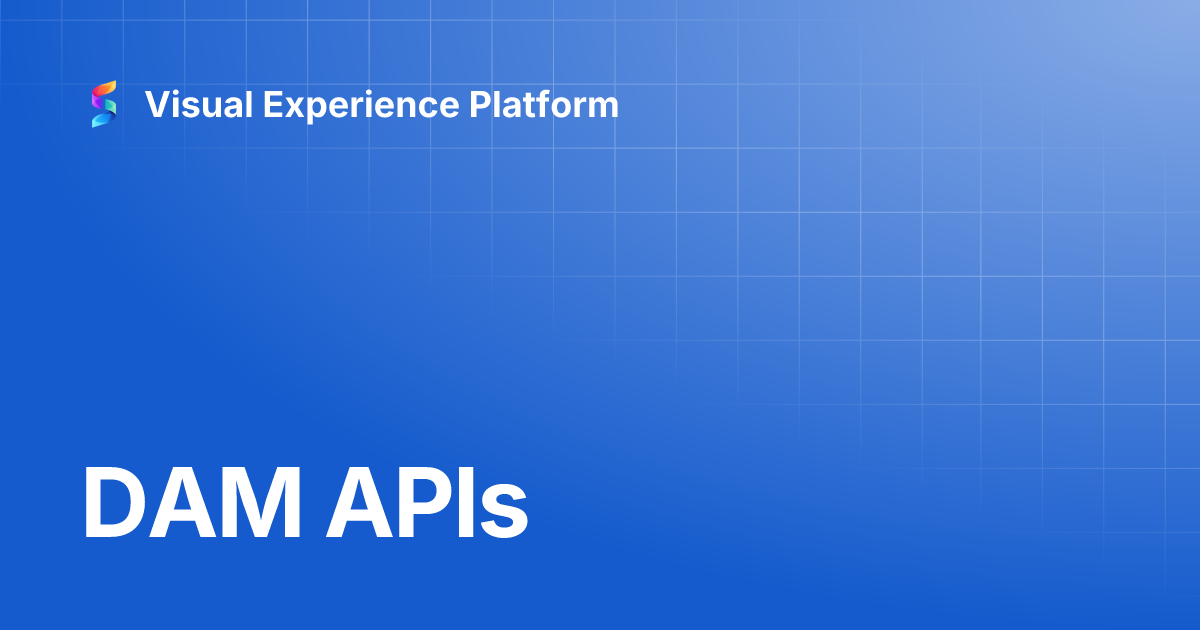 Visual Experience Platform

DAM APIs